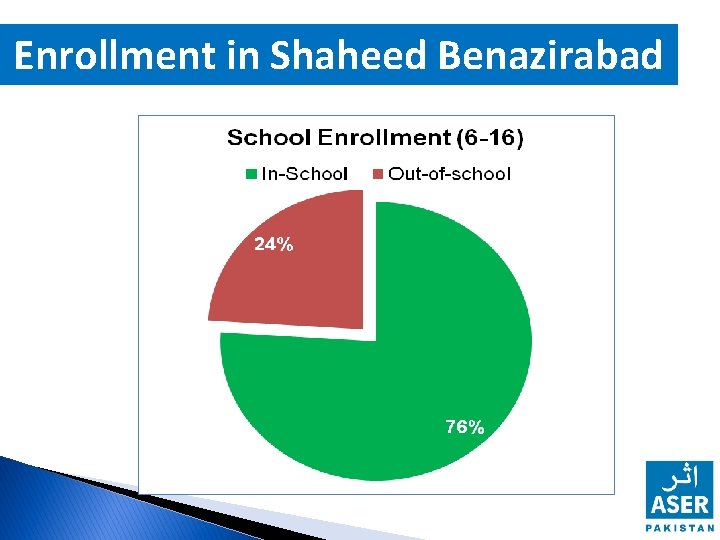 Enrollment in Shaheed Benazirabad

School Enrollment (6-16)

In-School Out-of-school

24%

76%

اثر
ASER
PAKISTAN